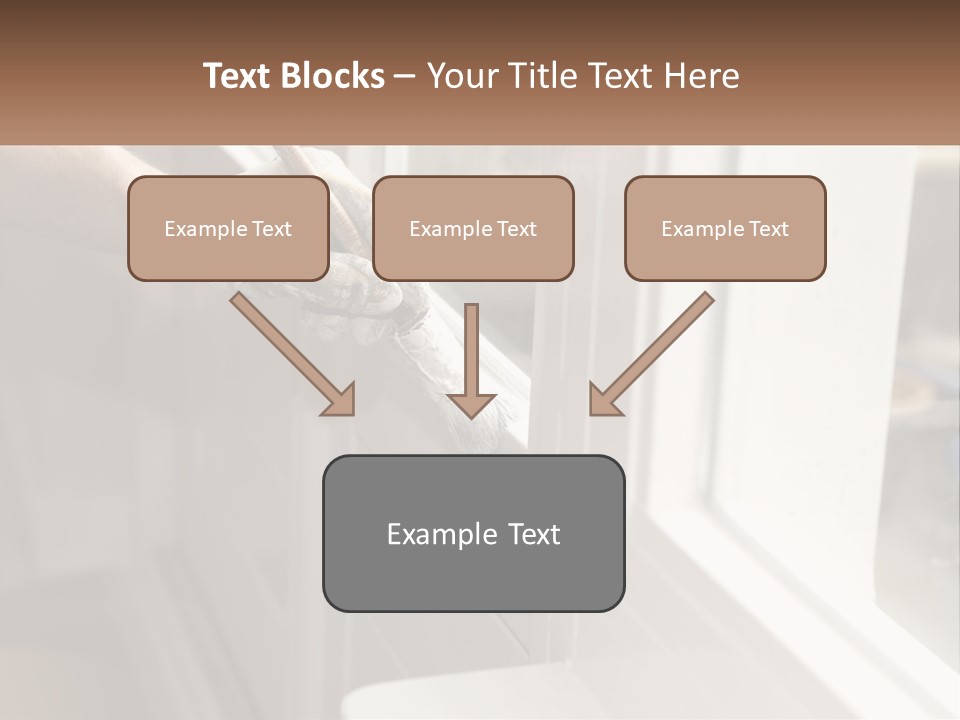 Text Blocks – Your Title Text Here

Example Text

Example Text

Example Text

Example Text